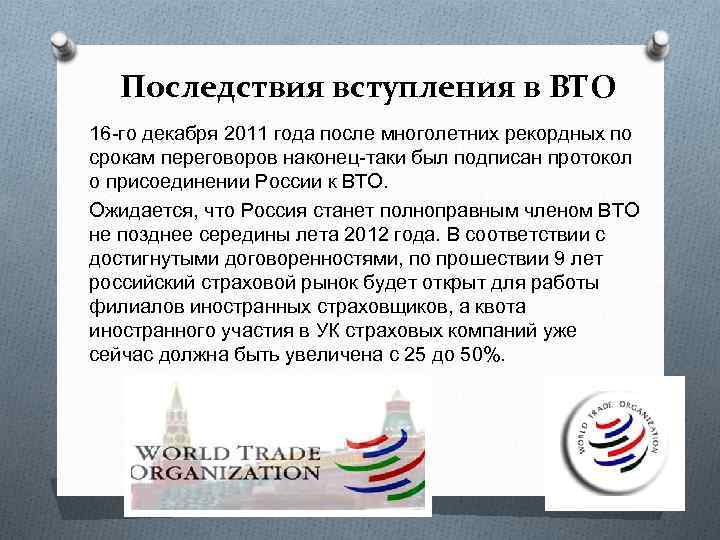 Последствия вступления в ВТО

16-го декабря 2011 года после многолетних рекордных по срокам переговоров наконец-таки был подписан протокол о присоединении России к ВТО.

Ожидается, что Россия станет полноправным членом ВТО не позднее середины лета 2012 года. В соответствии с достигнутыми договоренностями, по прошествии 9 лет российский страховой рынок будет открыт для работы филиалов иностранных страховщиков, а квота иностранного участия в УК страховых компаний уже сейчас должна быть увеличена с 25 до 50%.

WORLD TRADE ORGANIZATION

WORLD TRADE ORGANIZATION